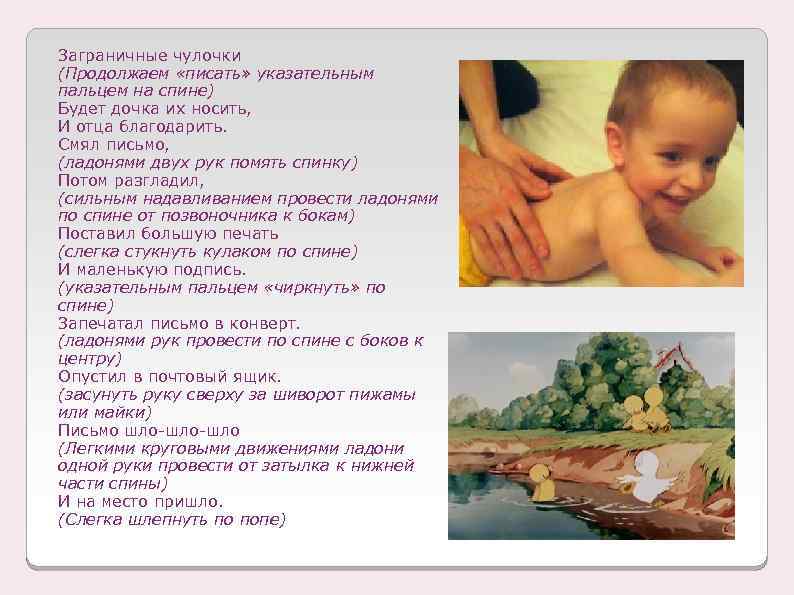 Заграничные чулочки
(Продолжаем «писать» указательным пальцем на спине)
Будет дочка их носить,
И отца благодарить.
Смял письмо,
(ладонями двух рук помять спинку)
Потом разгладил,
(сильным надавливанием провести ладонями по спине от позвоночника к бокам)
Поставил большую печать
(слегка стукнуть кулаком по спине)
И маленькую подпись.
(указательным пальцем «чиркнуть» по спине)
Запечатал письмо в конверт.
(ладонями рук провести по спине с боков к центру)
Опустил в почтовый ящик.
(засунуть руку сверху за шиворот пижамы или майки)
Письмо шло-шло-шло
(Легкими круговыми движениями ладони одной руки провести от затылка к нижней части спины)
И на место пришло.
(Слегка шлепнуть по попе)